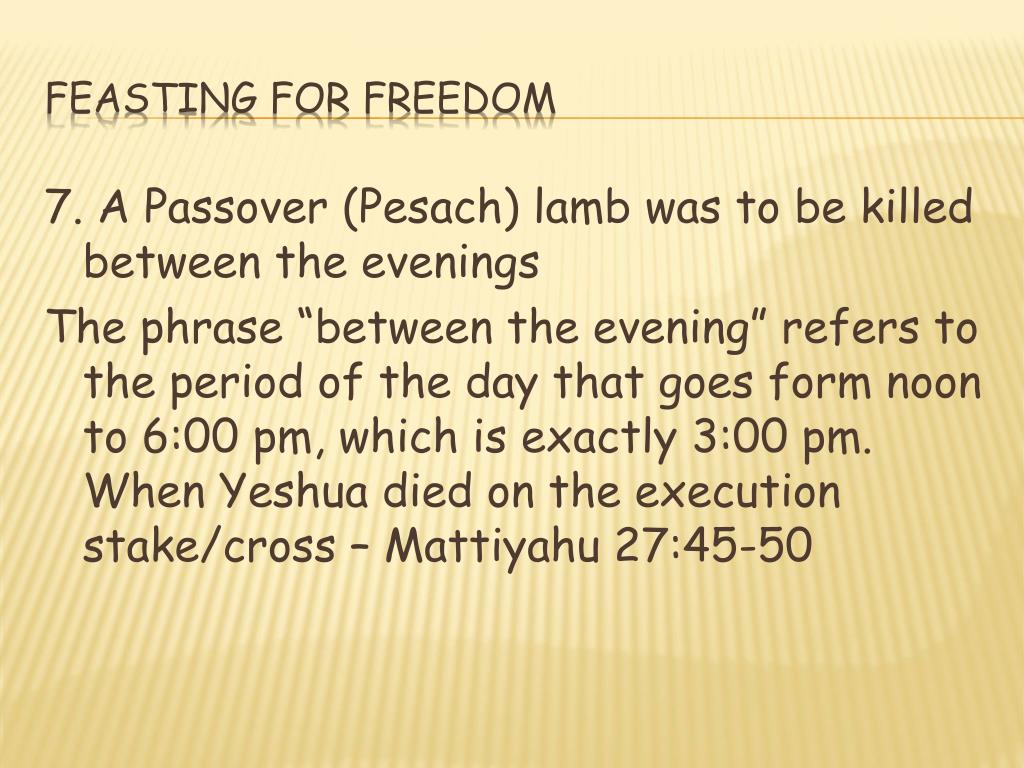 FEASTING FOR FREEDOM

7. A Passover (Pesach) lamb was to be killed between the evenings

The phrase “between the evening” refers to the period of the day that goes form noon to 6:00 pm, which is exactly 3:00 pm. When Yeshua died on the execution stake/cross – Mattiyahu 27:45-50